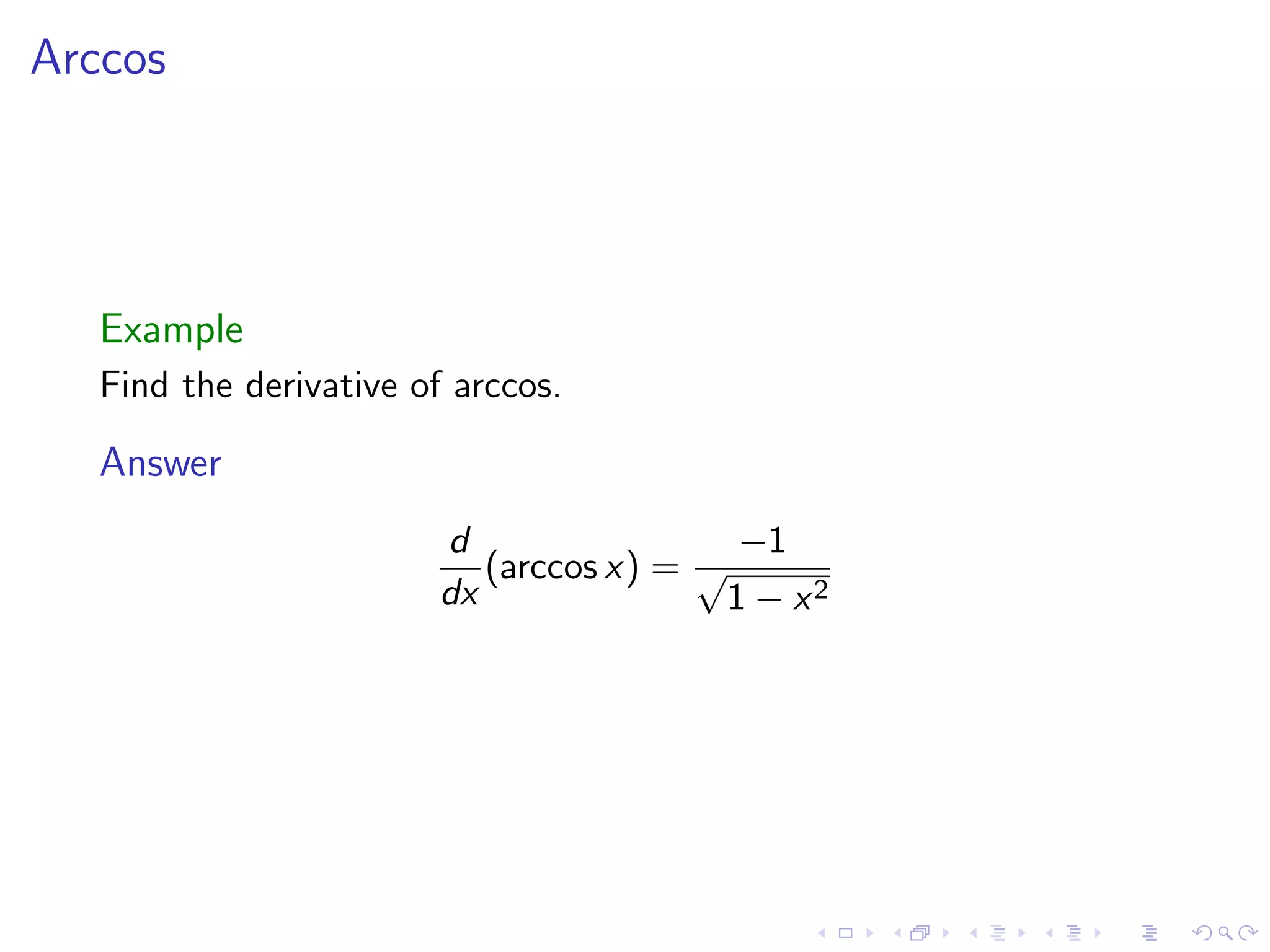 Arccos

Example

Find the derivative of arccos.

Answer

$$\frac{d}{dx}(\arccos x) = \frac{-1}{\sqrt{1-x^2}}$$